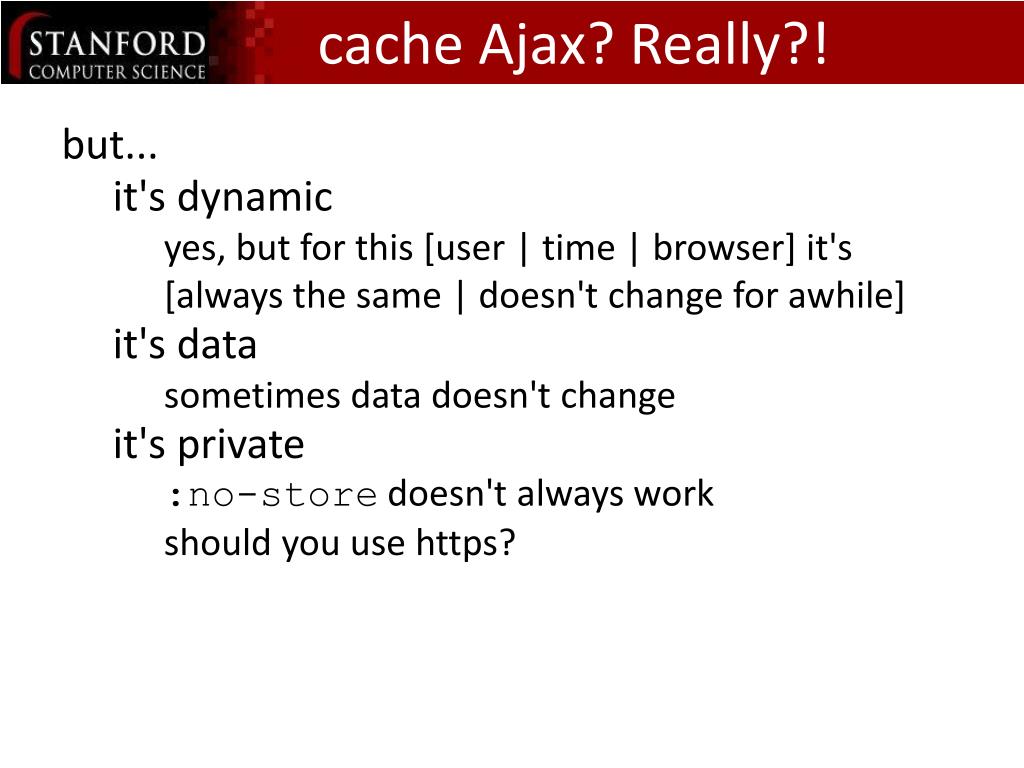 STANFORD
COMPUTER SCIENCE

cache Ajax? Really?!

but...
it's dynamic
yes, but for this [user | time | browser] it's [always the same | doesn't change for awhile]
it's data
sometimes data doesn't change
it's private
:no-store doesn't always work
should you use https?